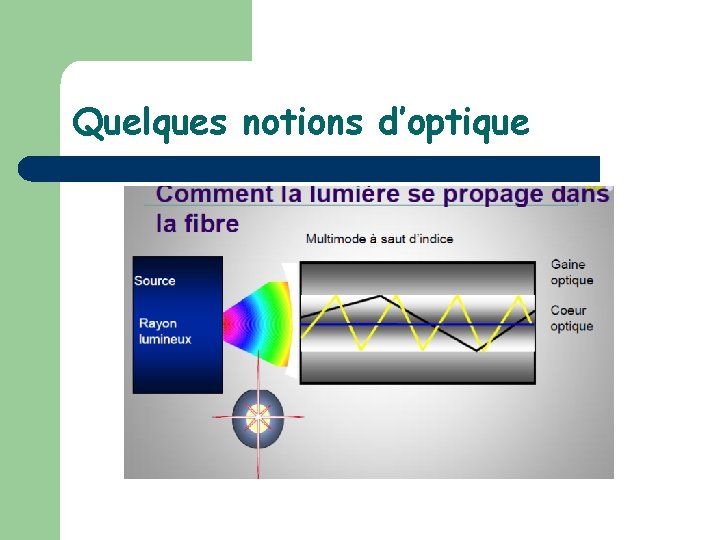 Quelques notions d'optique

Comment la lumière se propage dans la fibre

Multimode à saut d'indice

Source

Rayon lumineux

Gaine optique

Coeur optique